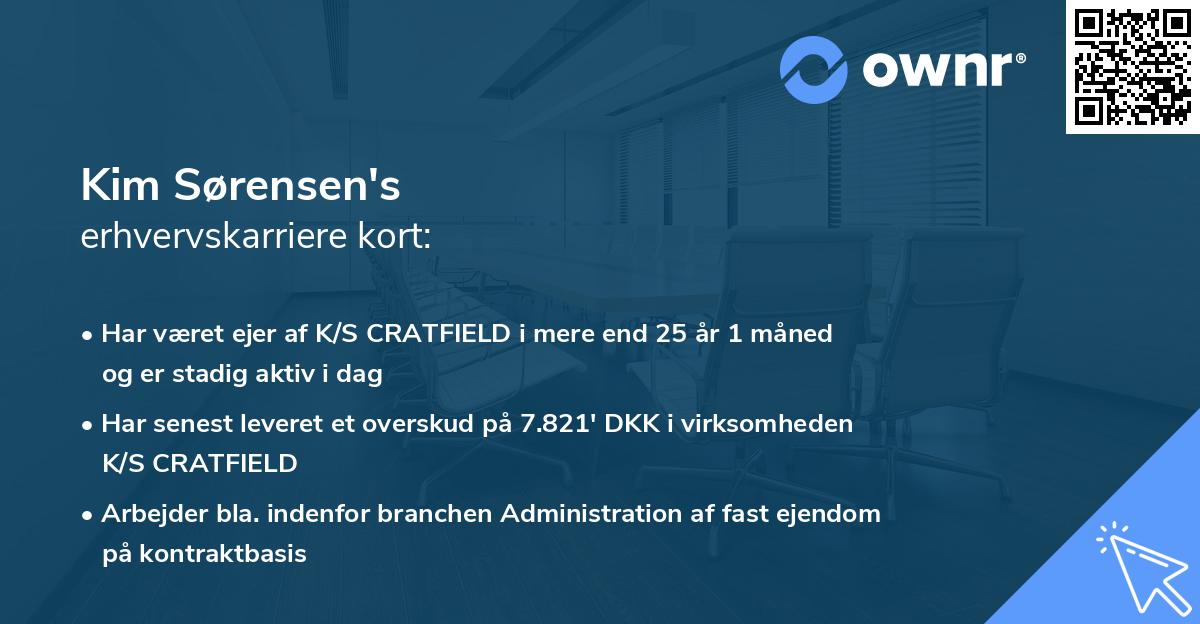 ownr®

Kim Sørensen's
erhvervskarriere kort:

• Har været ejer af K/S CRATFIELD i mere end 25 år 1 måned og er stadig aktiv i dag

• Har senest leveret et overskud på 7.821' DKK i virksomheden K/S CRATFIELD

• Arbejder bla. indenfor branchen Administration af fast ejendom på kontraktbasis